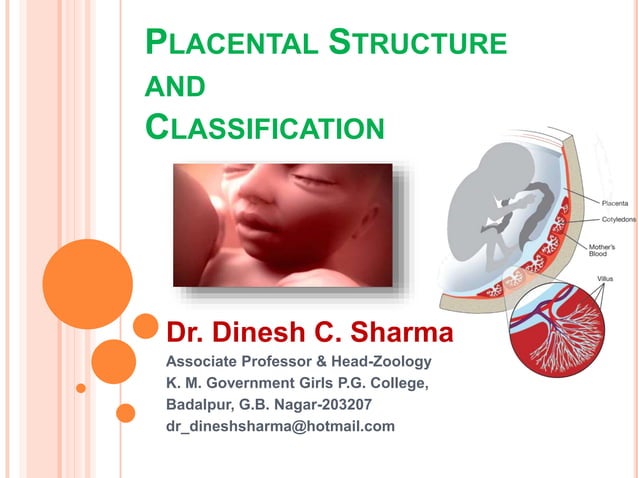 PLACENTAL STRUCTURE AND CLASSIFICATION

Placenta
Cotyledons
Mother's Blood
Villus

Dr. Dinesh C. Sharma
Associate Professor & Head-Zoology
K. M. Government Girls P.G. College,
Badalpur, G.B. Nagar-203207
dr_dineshsharma@hotmail.com